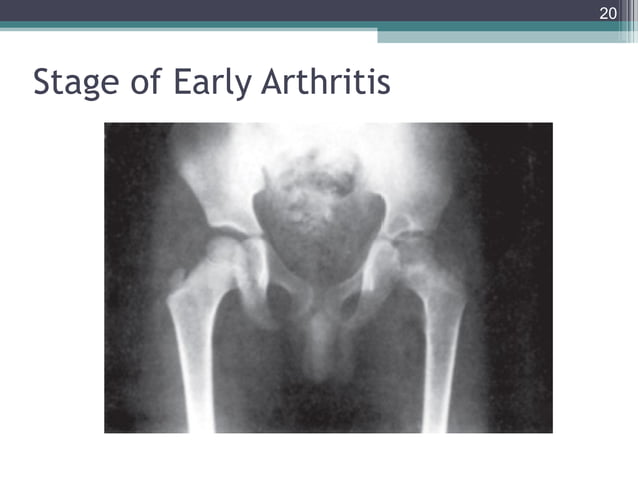 20

Stage of Early Arthritis